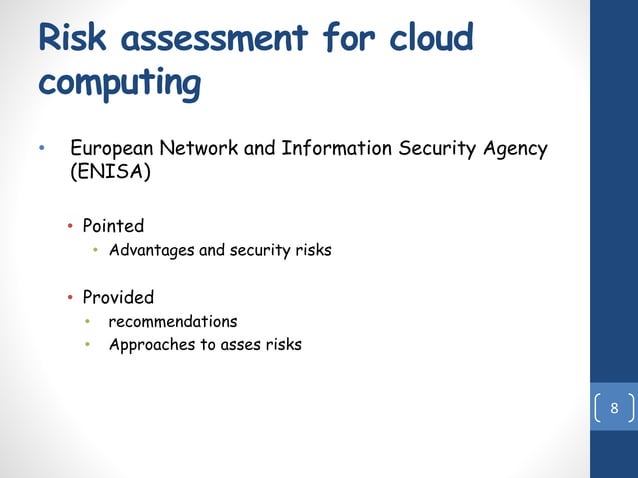 Risk assessment for cloud computing

• European Network and Information Security Agency (ENISA)

• Pointed
  • Advantages and security risks

• Provided
  • recommendations
  • Approaches to asses risks

8